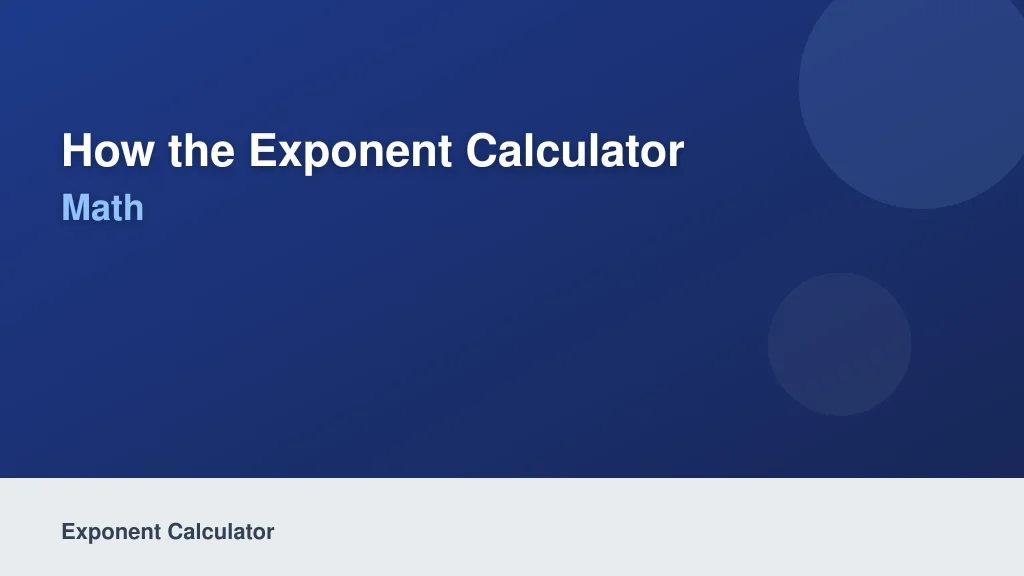 How the Exponent Calculator

Math

Exponent Calculator